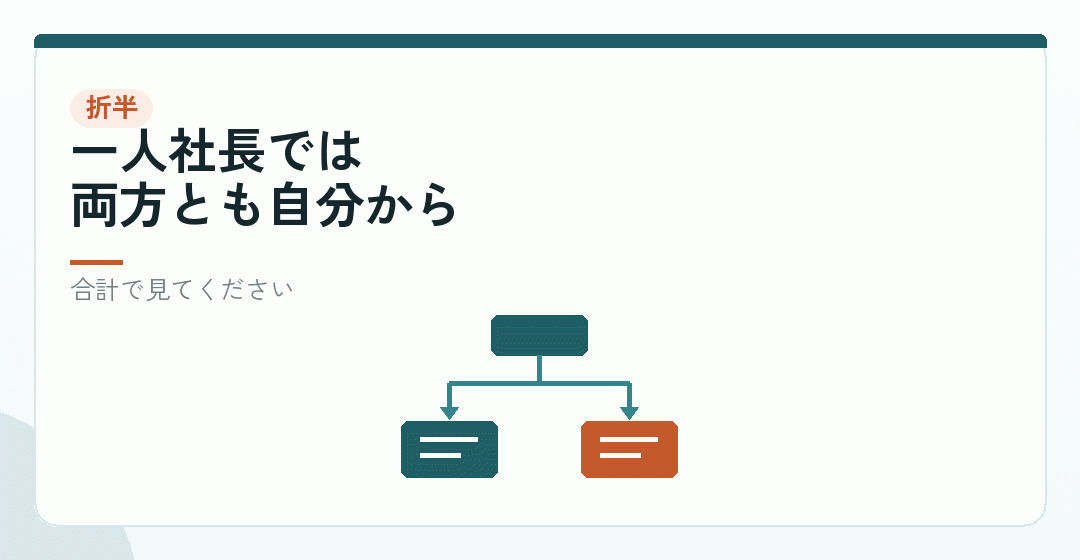 折半

一人社長では
両方とも自分から

合計で見てください